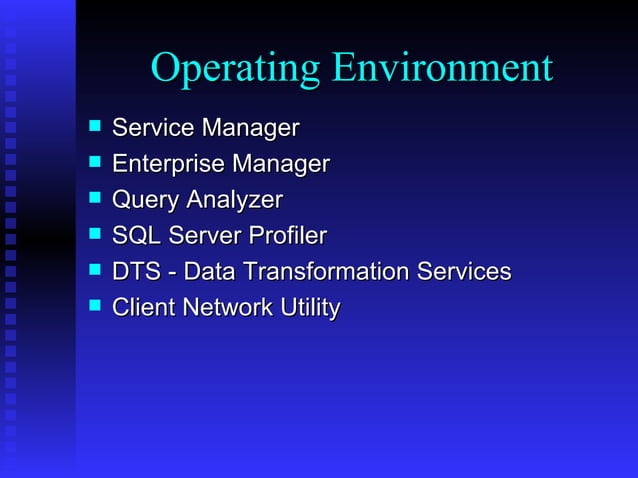 Operating Environment

- Service Manager
- Enterprise Manager
- Query Analyzer
- SQL Server Profiler
- DTS - Data Transformation Services
- Client Network Utility